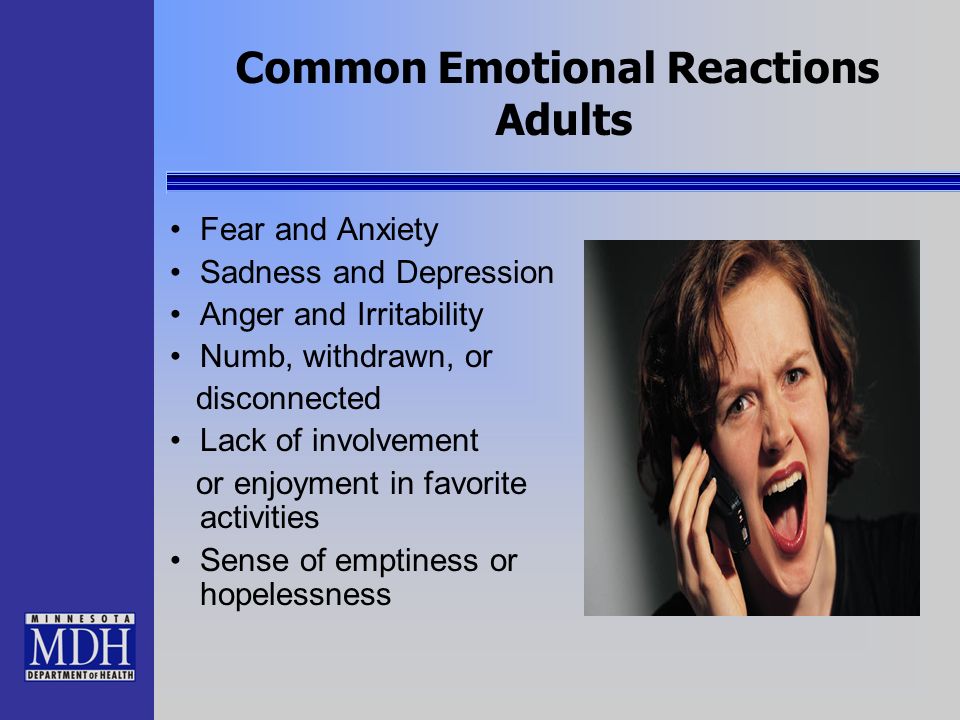 Common Emotional Reactions
Adults

• Fear and Anxiety
• Sadness and Depression
• Anger and Irritability
• Numb, withdrawn, or disconnected
• Lack of involvement or enjoyment in favorite activities
• Sense of emptiness or hopelessness

MINNESOTA
MDH
DEPARTMENT OF HEALTH